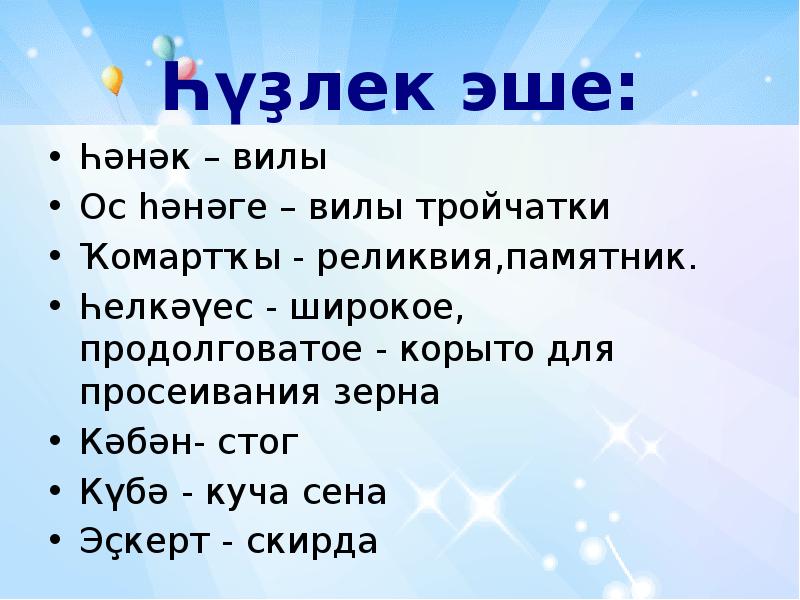 Һүҙлек эше:

• Һәнәк – вилы
• Ос һәнәге – вилы тройчатки
• Ҡомартҡы - реликвия,памятник.
• Һелкәүес - широкое, продолговатое - корыто для просеивания зерна
• Кәбән- стог
• Күбә - куча сена
• Эҫкерт - скирда